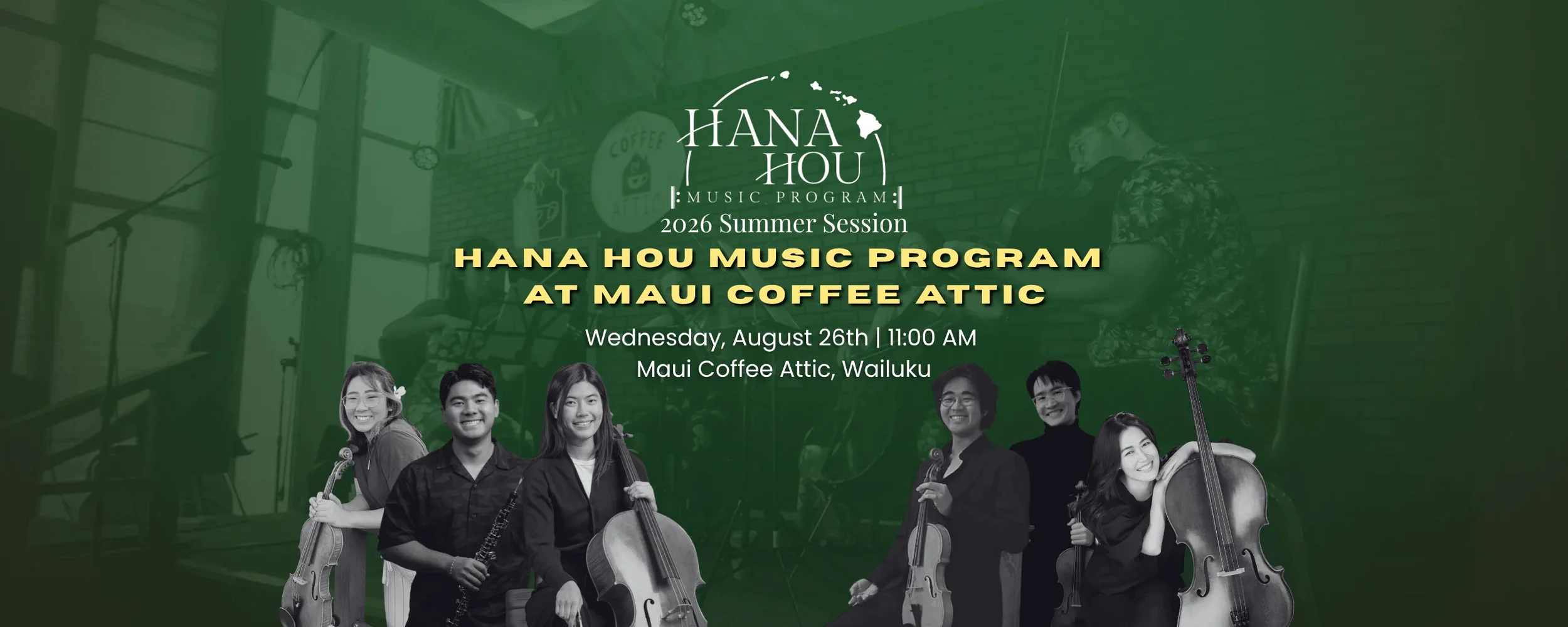 HANA HOU
MUSIC PROGRAM

2026 Summer Session

HANA HOU MUSIC PROGRAM AT MAUI COFFEE ATTIC

Wednesday, August 26th | 11:00 AM
Maui Coffee Attic, Wailuku